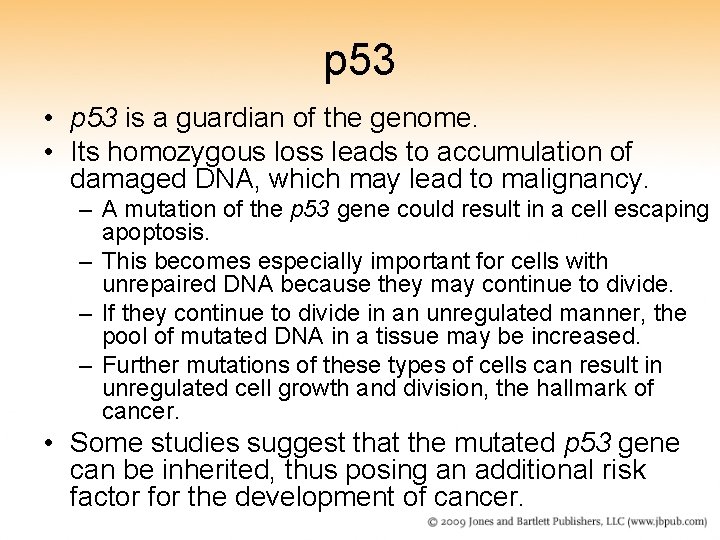 p53

• p53 is a guardian of the genome.
• Its homozygous loss leads to accumulation of damaged DNA, which may lead to malignancy.
– A mutation of the p53 gene could result in a cell escaping apoptosis.
– This becomes especially important for cells with unrepaired DNA because they may continue to divide.
– If they continue to divide in an unregulated manner, the pool of mutated DNA in a tissue may be increased.
– Further mutations of these types of cells can result in unregulated cell growth and division, the hallmark of cancer.
• Some studies suggest that the mutated p53 gene can be inherited, thus posing an additional risk factor for the development of cancer.

© 2009 Jones and Bartlett Publishers, LLC (www.jbpub.com)